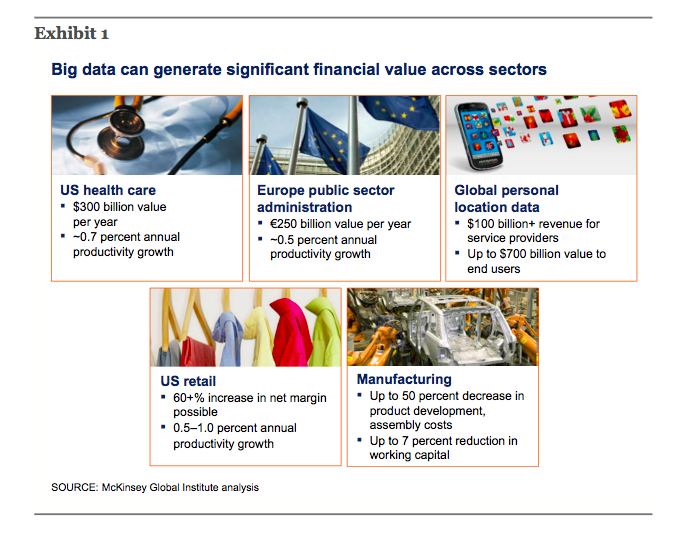 Exhibit 1

Big data can generate significant financial value across sectors

US health care
▪ \$300 billion value per year
▪ ~0.7 percent annual productivity growth

Europe public sector administration
▪ €250 billion value per year
▪ ~0.5 percent annual productivity growth

Global personal location data
▪ \$100 billion+ revenue for service providers
▪ Up to \$700 billion value to end users

US retail
▪ 60+% increase in net margin possible
▪ 0.5–1.0 percent annual productivity growth

Manufacturing
▪ Up to 50 percent decrease in product development, assembly costs
▪ Up to 7 percent reduction in working capital

SOURCE: McKinsey Global Institute analysis